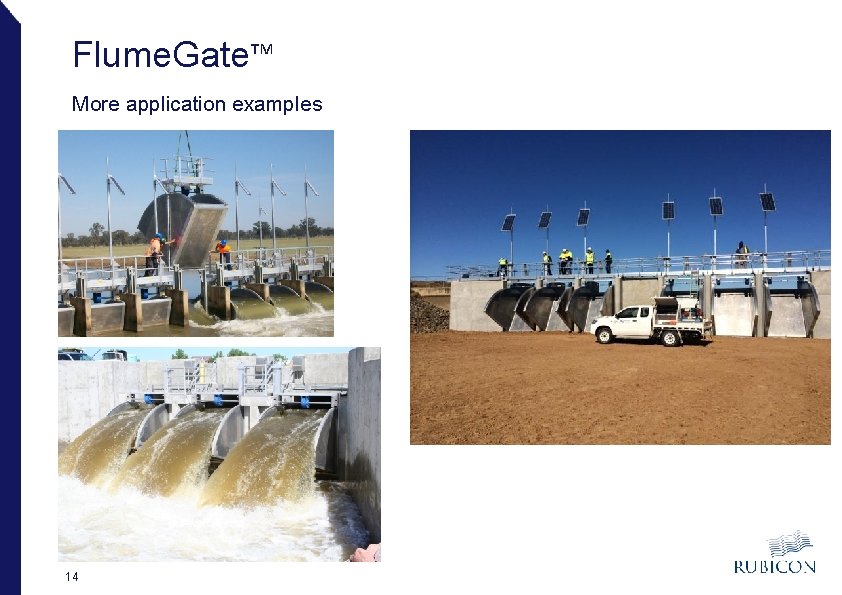 FlumeGate™

More application examples

14

RUBICON